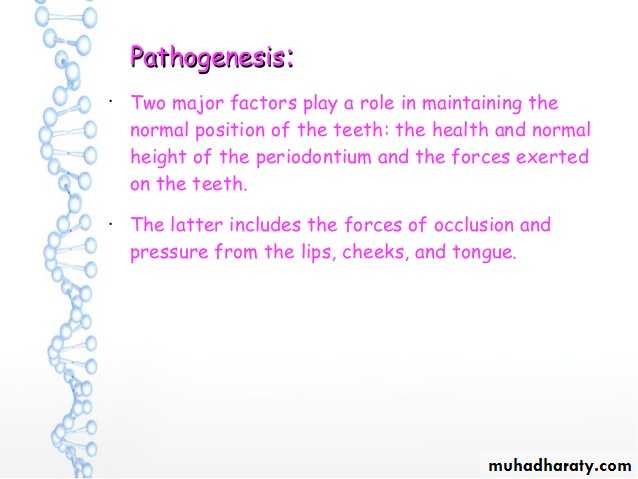 Pathogenesis:

· Two major factors play a role in maintaining the normal position of the teeth: the health and normal height of the periodontium and the forces exerted on the teeth.

· The latter includes the forces of occlusion and pressure from the lips, cheeks, and tongue.

muhadharaty.com